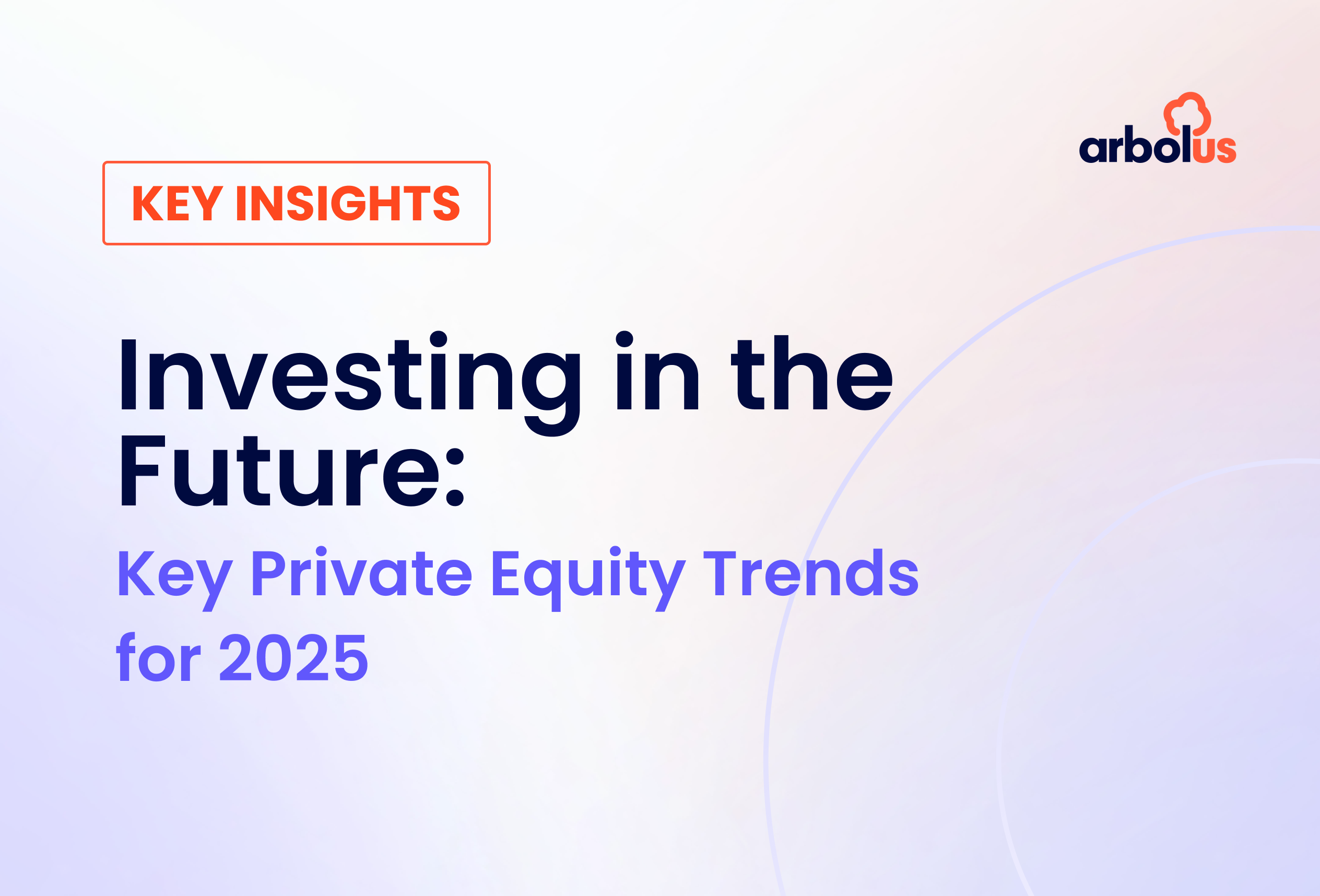 arbolus

KEY INSIGHTS

Investing in the Future:

Key Private Equity Trends for 2025